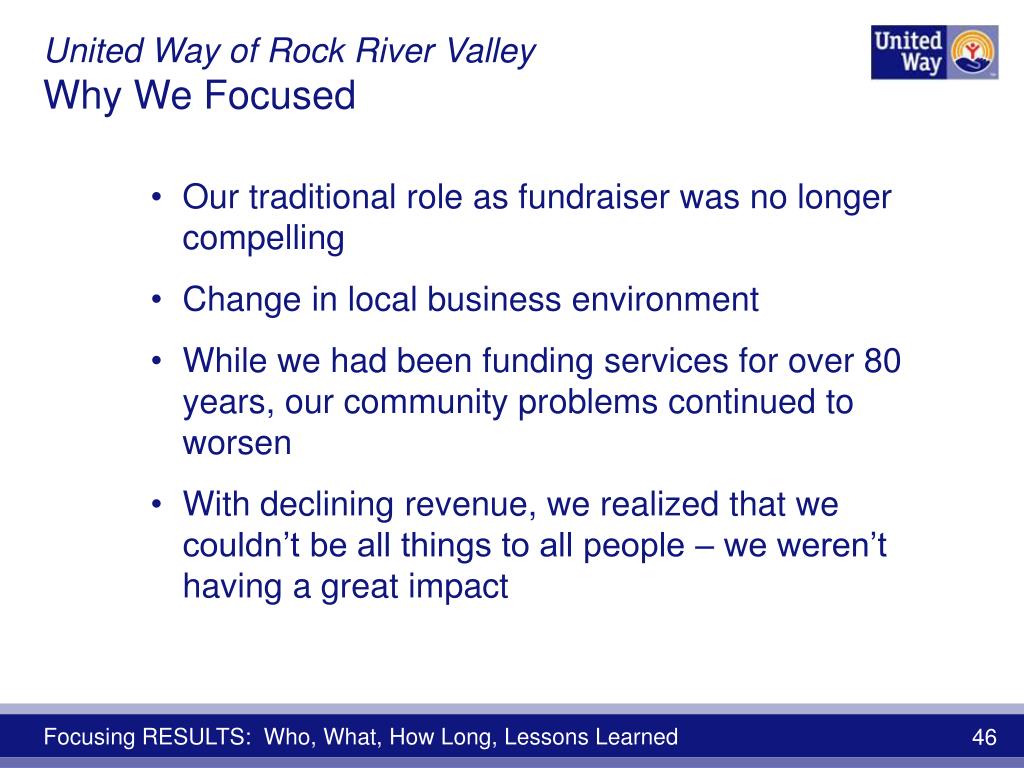 United Way of Rock River Valley
Why We Focused

United Way

• Our traditional role as fundraiser was no longer compelling

• Change in local business environment

• While we had been funding services for over 80 years, our community problems continued to worsen

• With declining revenue, we realized that we couldn’t be all things to all people – we weren’t having a great impact

Focusing RESULTS: Who, What, How Long, Lessons Learned

46